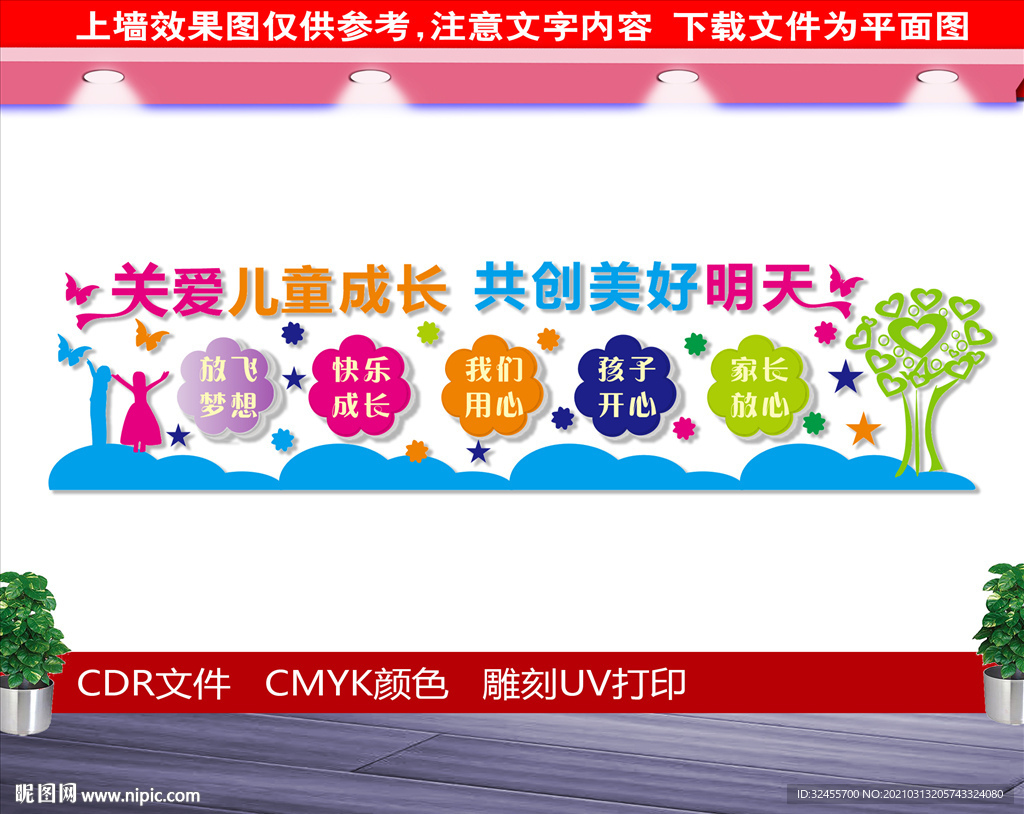 上墙效果图仅供参考，注意文字内容 下载文件为平面图

关爱儿童成长 共创美好明天

放飞梦想

快乐成长

我们用心

孩子开心

家长放心

CDR文件 CMYK颜色 雕刻UV打印

昵图网 www.nipic.com

ID:32455700 NO:20210313205743324080